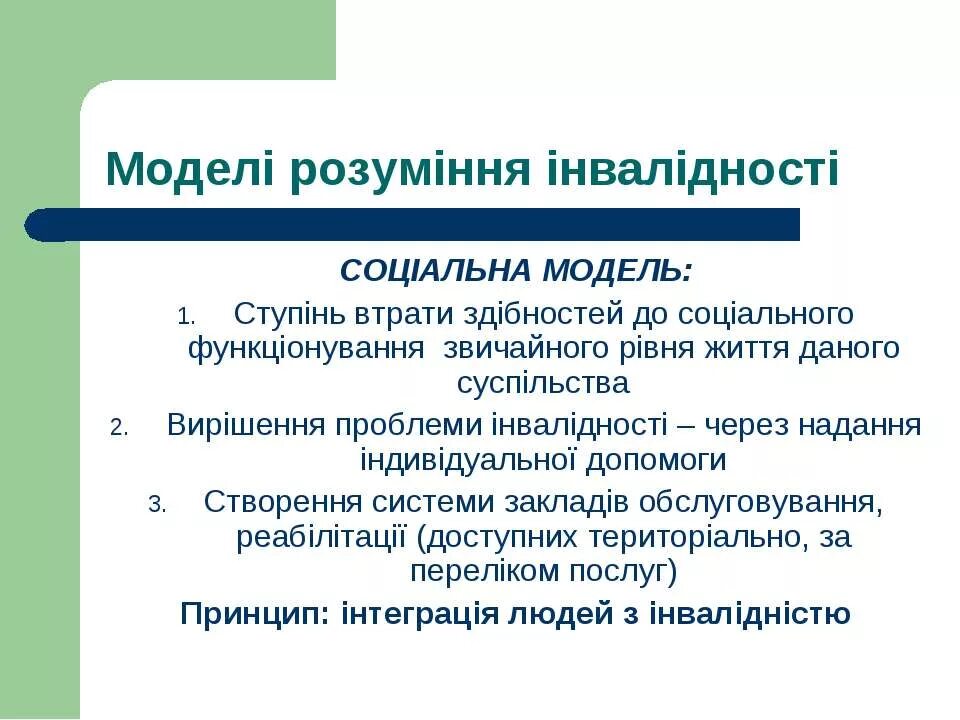 Моделі розуміння інвалідності

СОЦІАЛЬНА МОДЕЛЬ:

1. Ступінь втрати здібностей до соціального функціонування звичайного рівня життя даного суспільства

2. Вирішення проблеми інвалідності – через надання індивідуальної допомоги

3. Створення системи закладів обслуговування, реабілітації (доступних територіально, за переліком послуг)

Принцип: інтеграція людей з інвалідністю